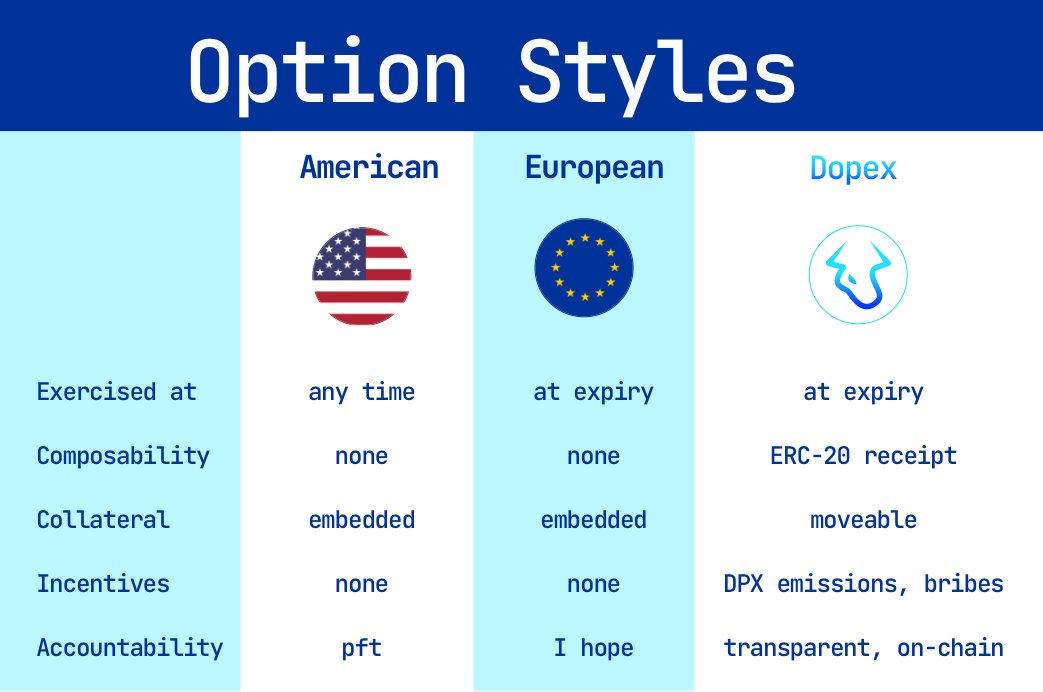 Option Styles

| | American | European | Dopex |
|---|---|---|---|
| Exercised at | any time | at expiry | at expiry |
| Composability | none | none | ERC-20 receipt |
| Collateral | embedded | embedded | moveable |
| Incentives | none | none | DPX emissions, bribes |
| Accountability | pft | I hope | transparent, on-chain |